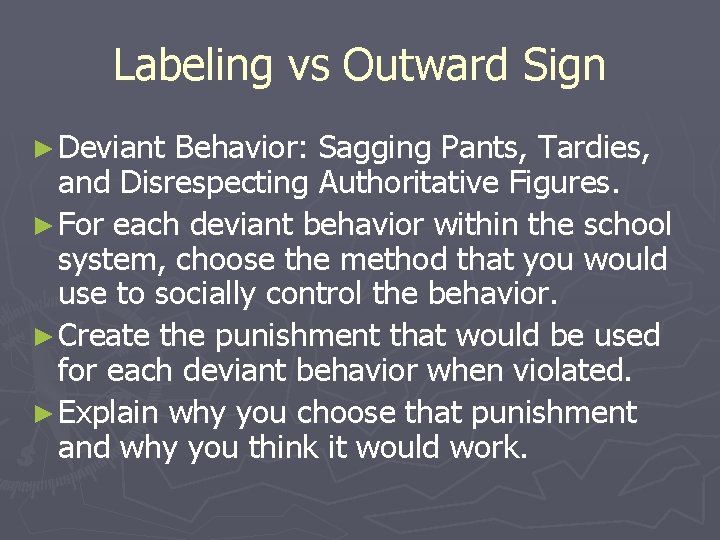 Labeling vs Outward Sign

► Deviant Behavior: Sagging Pants, Tardies, and Disrespecting Authoritative Figures.

► For each deviant behavior within the school system, choose the method that you would use to socially control the behavior.

► Create the punishment that would be used for each deviant behavior when violated.

► Explain why you choose that punishment and why you think it would work.